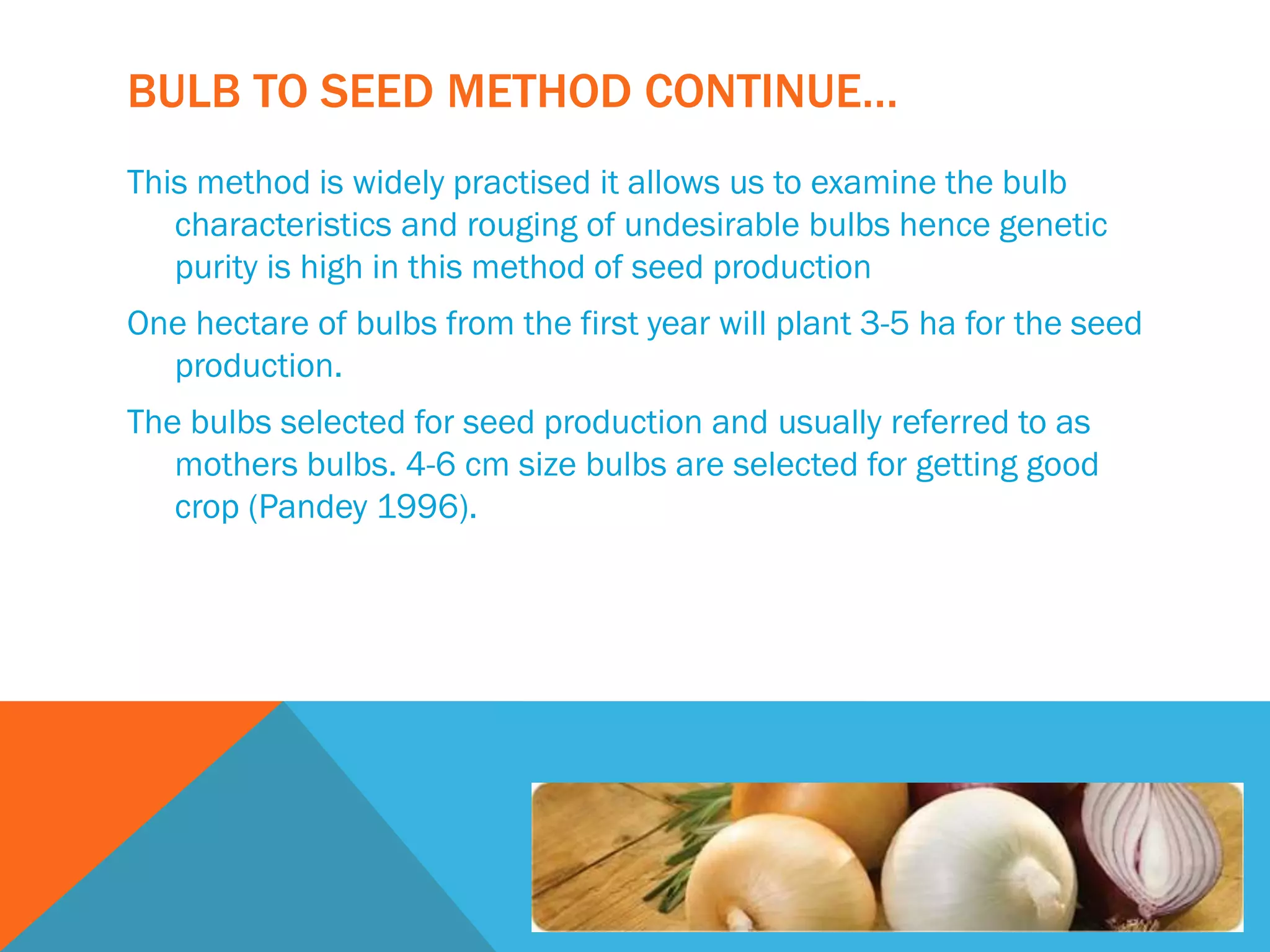 BULB TO SEED METHOD CONTINUE…

This method is widely practised it allows us to examine the bulb characteristics and rouging of undesirable bulbs hence genetic purity is high in this method of seed production

One hectare of bulbs from the first year will plant 3-5 ha for the seed production.

The bulbs selected for seed production and usually referred to as mothers bulbs. 4-6 cm size bulbs are selected for getting good crop (Pandey 1996).